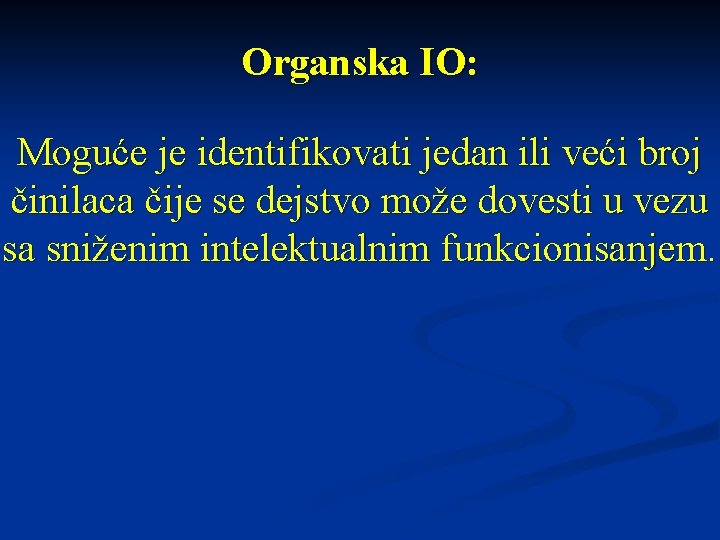 Organska IO:

Moguće je identifikovati jedan ili veći broj činilaca čije se dejstvo može dovesti u vezu sa sniženim intelektualnim funkcionisanjem.